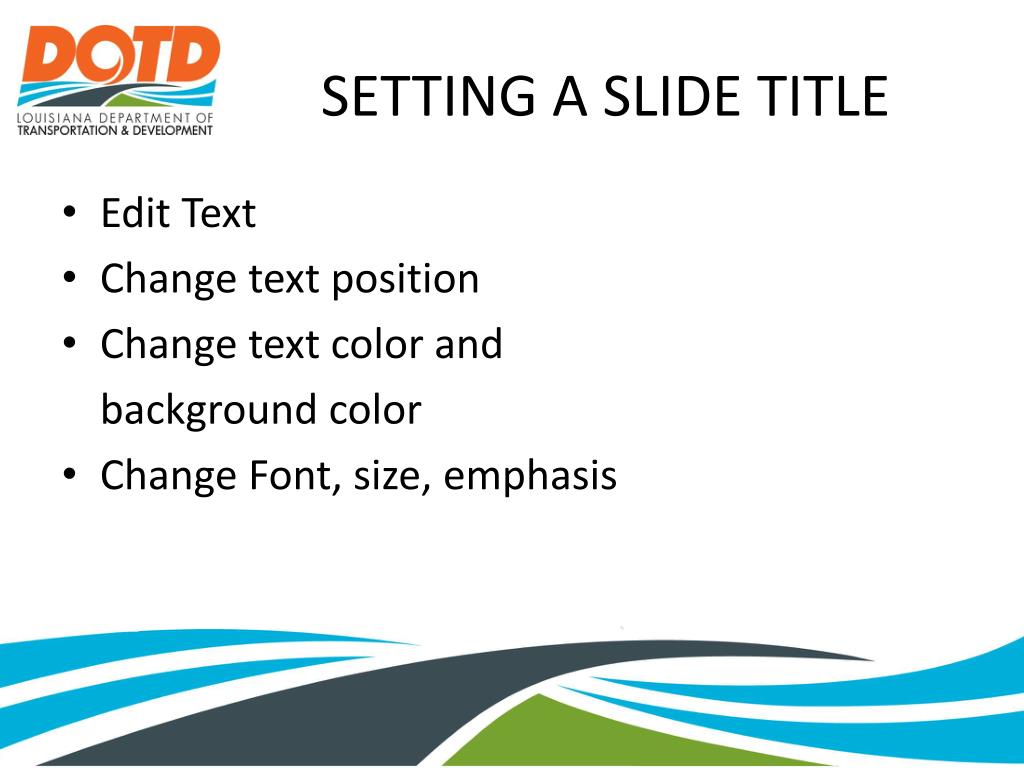 DOTD
LOUISIANA DEPARTMENT OF
TRANSPORTATION & DEVELOPMENT

SETTING A SLIDE TITLE

• Edit Text
• Change text position
• Change text color and background color
• Change Font, size, emphasis